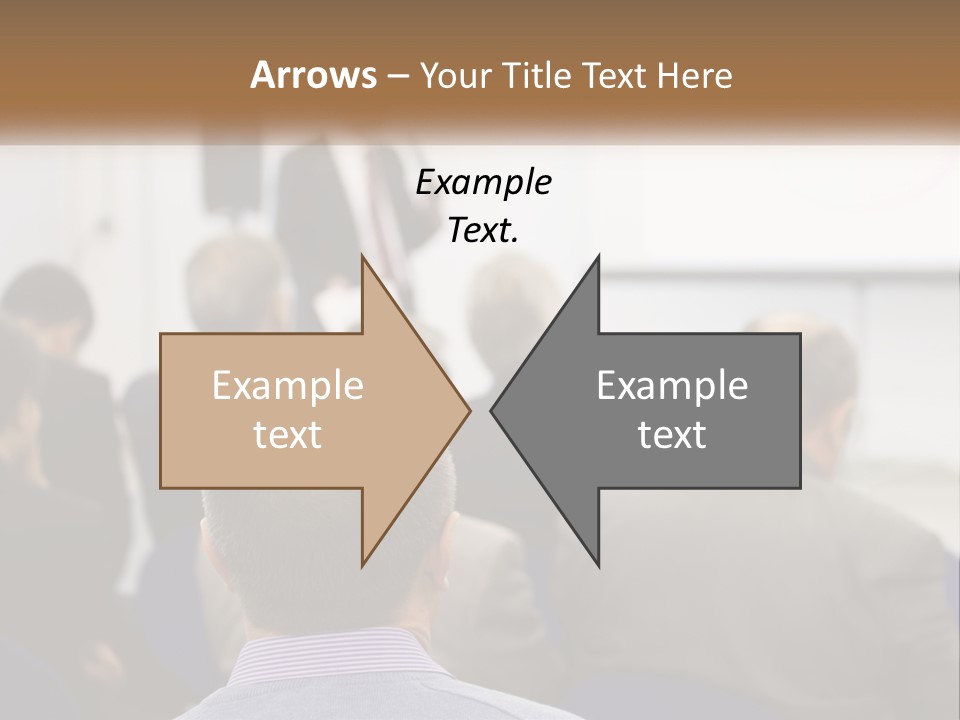 Arrows – Your Title Text Here

Example Text.

Example text

Example text